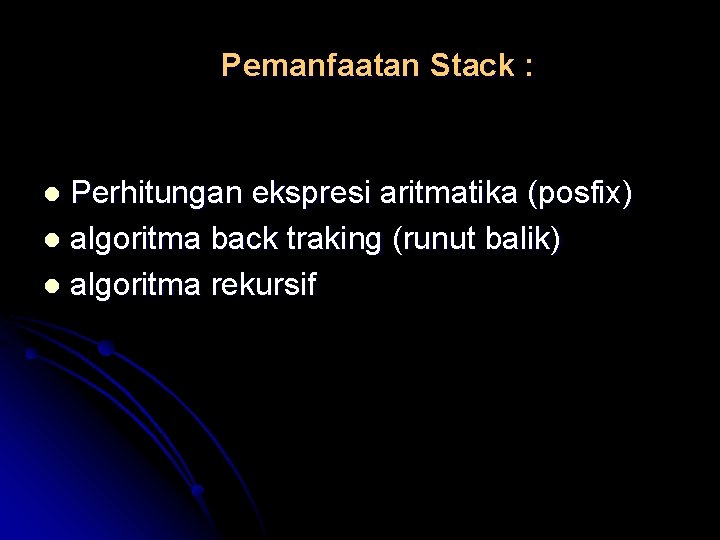 Pemanfaatan Stack :

- Perhitungan ekspresi aritmatika (posfix)
- algoritma back traking (runut balik)
- algoritma rekursif